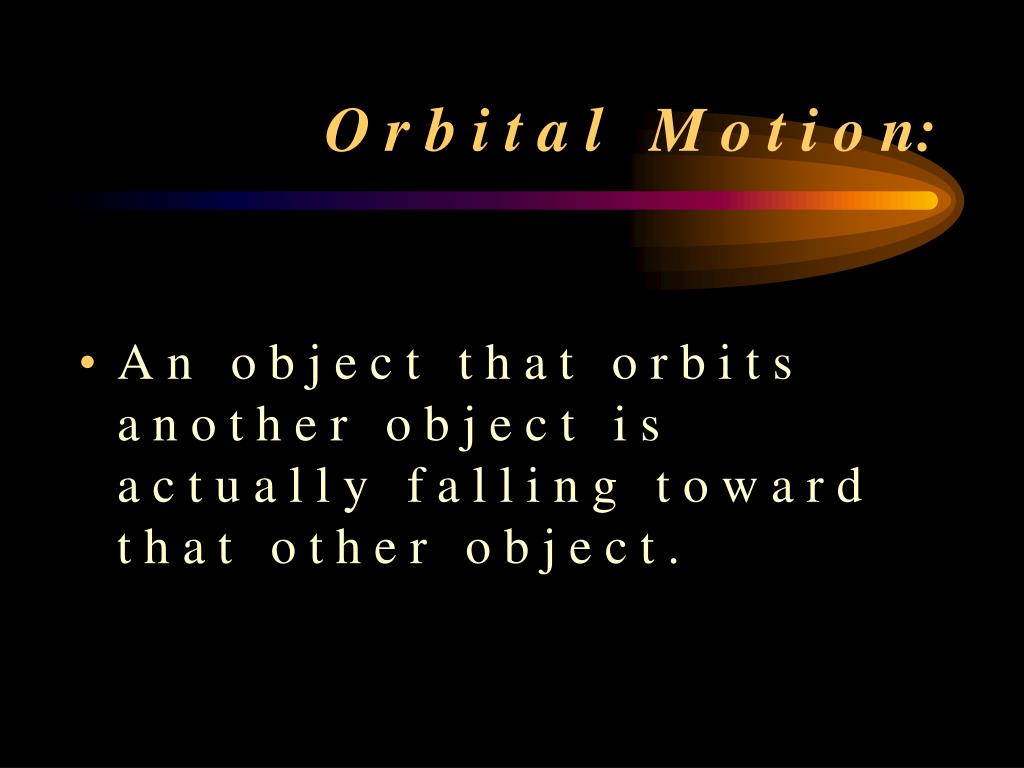 Orbital Motion:

• An object that orbits another object is actually falling toward that other object.